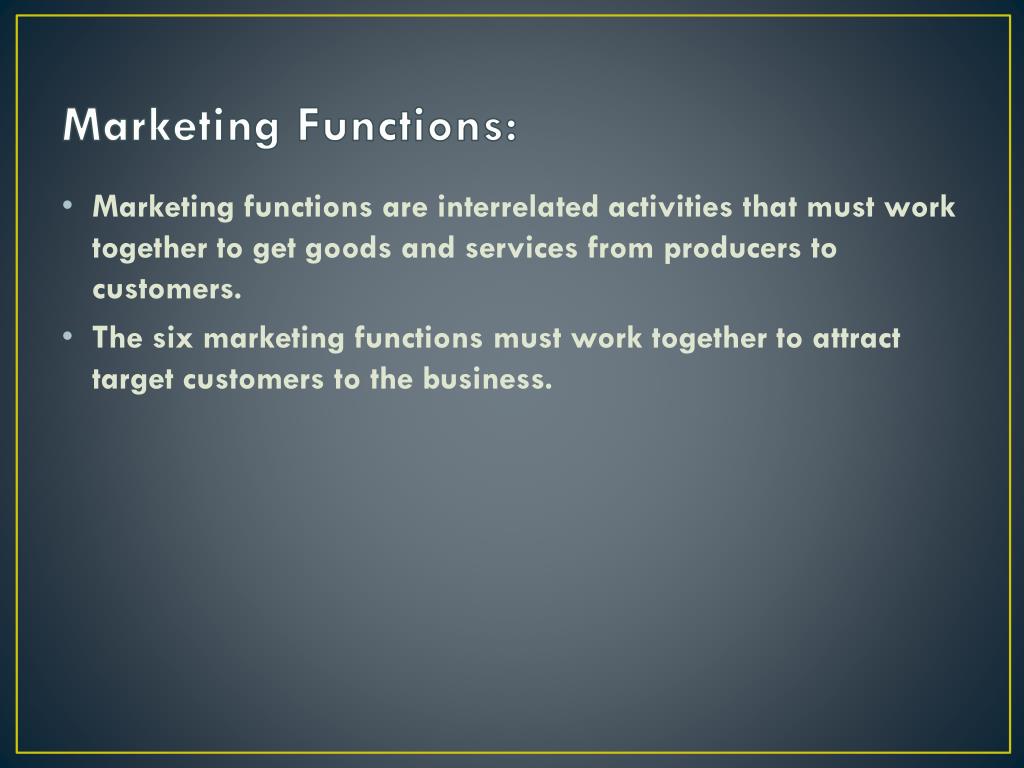 Marketing Functions:

• Marketing functions are interrelated activities that must work together to get goods and services from producers to customers.
• The six marketing functions must work together to attract target customers to the business.